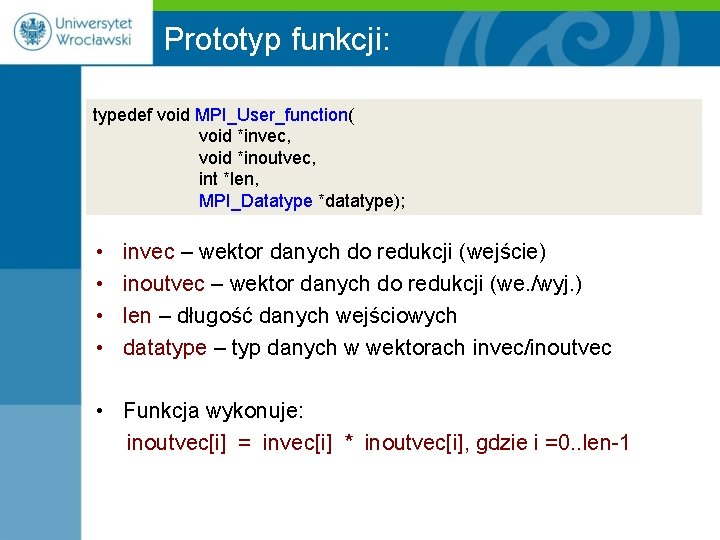 Uniwersytet Wrocławski

Prototyp funkcji:

typedef void MPI_User_function(
void *invec,
void *inoutvec,
int *len,
MPI_Datatype *datatype);

• invec – wektor danych do redukcji (wejście)
• inoutvec – wektor danych do redukcji (we./wyj.)
• len – długość danych wejściowych
• datatype – typ danych w wektorach invec/inoutvec

• Funkcja wykonuje:
inoutvec[i] = invec[i] * inoutvec[i], gdzie i =0..len-1